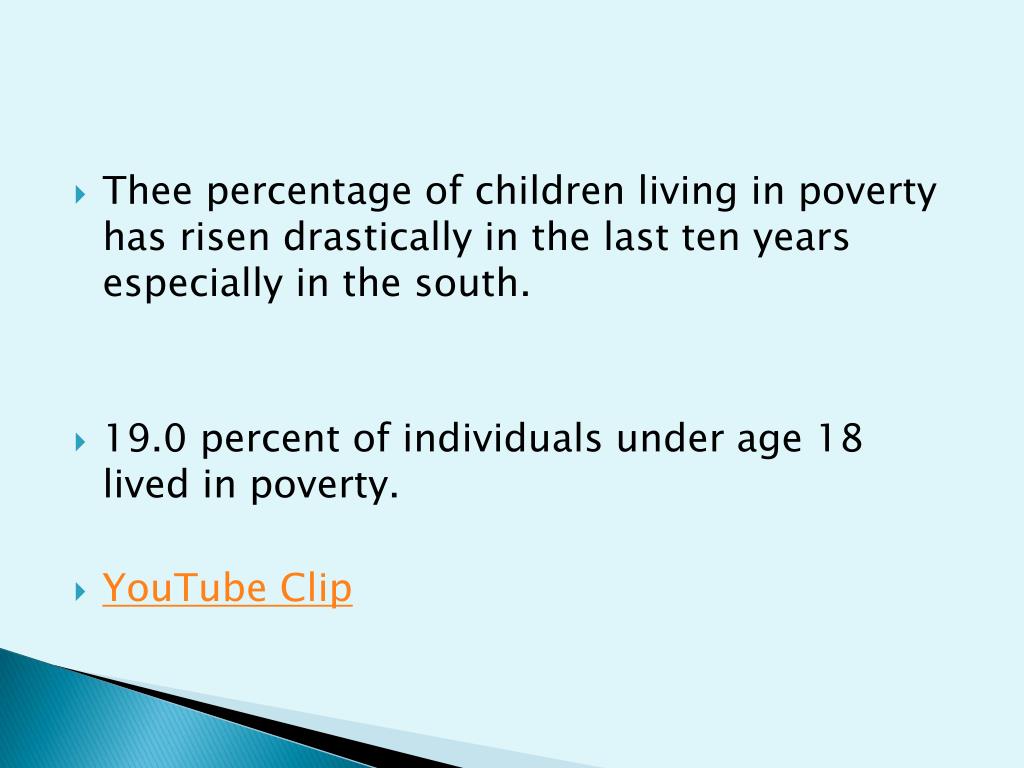 Thee percentage of children living in poverty has risen drastically in the last ten years especially in the south.

19.0 percent of individuals under age 18 lived in poverty.

YouTube Clip